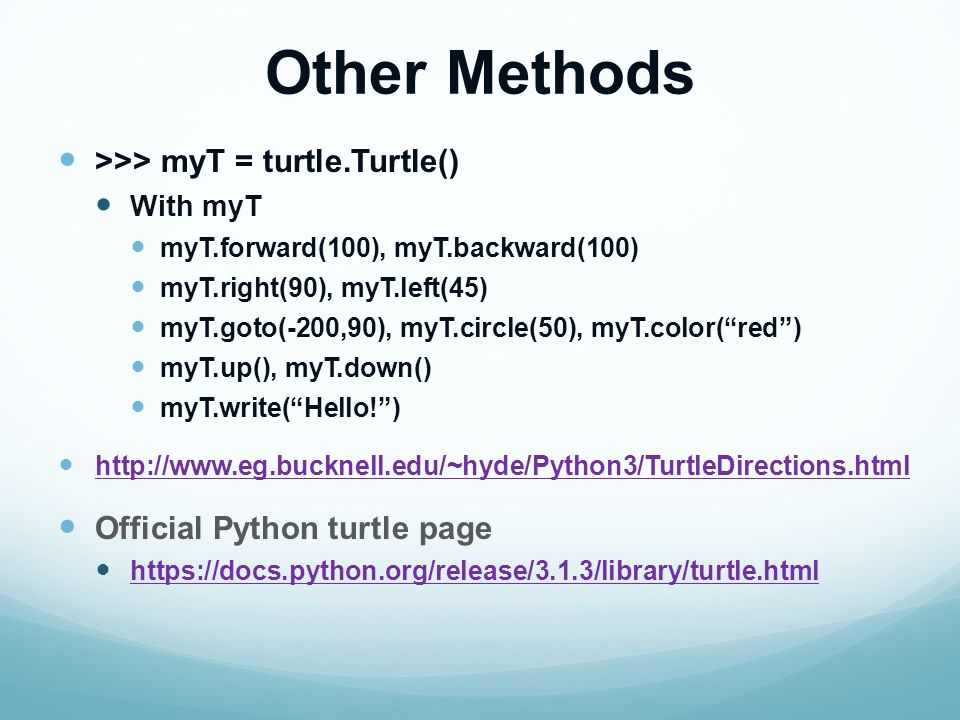 Other Methods

>>> myT = turtle.Turtle()

With myT

myT.forward(100), myT.backward(100)

myT.right(90), myT.left(45)

myT.goto(-200,90), myT.circle(50), myT.color(“red”)

myT.up(), myT.down()

myT.write(“Hello!”)

http://www.eg.bucknell.edu/~hyde/Python3/TurtleDirections.html

Official Python turtle page

https://docs.python.org/release/3.1.3/library/turtle.html